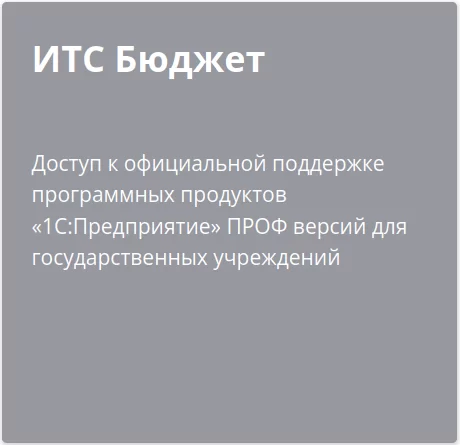 ИТС Бюджет

Доступ к официальной поддержке программных продуктов «1С:Предприятие» ПРОФ версий для государственных учреждений